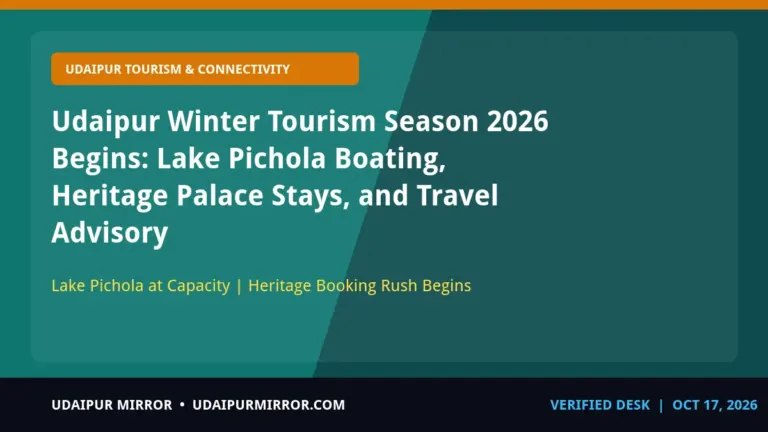 UDAIPUR TOURISM & CONNECTIVITY

Udaipur Winter Tourism Season 2026 Begins: Lake Pichola Boating, Heritage Palace Stays, and Travel Advisory

Lake Pichola at Capacity | Heritage Booking Rush Begins

UDAIPUR MIRROR • UDAIPURMIRROR.COM

VERIFIED DESK | OCT 17, 2026